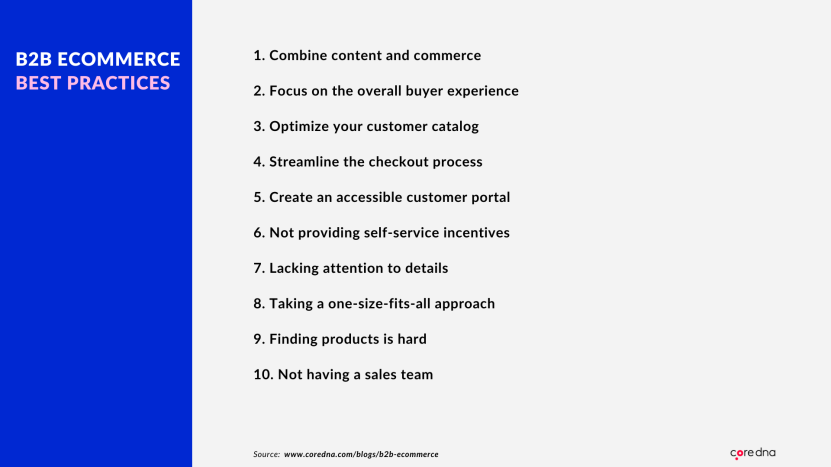 B2B ECOMMERCE
BEST PRACTICES

1. Combine content and commerce

2. Focus on the overall buyer experience

3. Optimize your customer catalog

4. Streamline the checkout process

5. Create an accessible customer portal

6. Not providing self-service incentives

7. Lacking attention to details

8. Taking a one-size-fits-all approach

9. Finding products is hard

10. Not having a sales team

Source: www.coredna.com/blogs/b2b-ecommerce

coredna